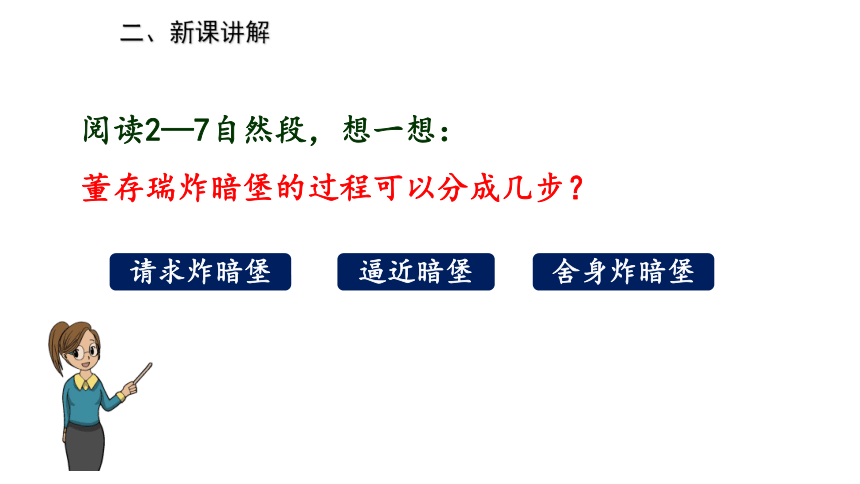 二、新课讲解

阅读2—7自然段，想一想：

董存瑞炸暗堡的过程可以分成几步？

请求炸暗堡

逼近暗堡

舍身炸暗堡